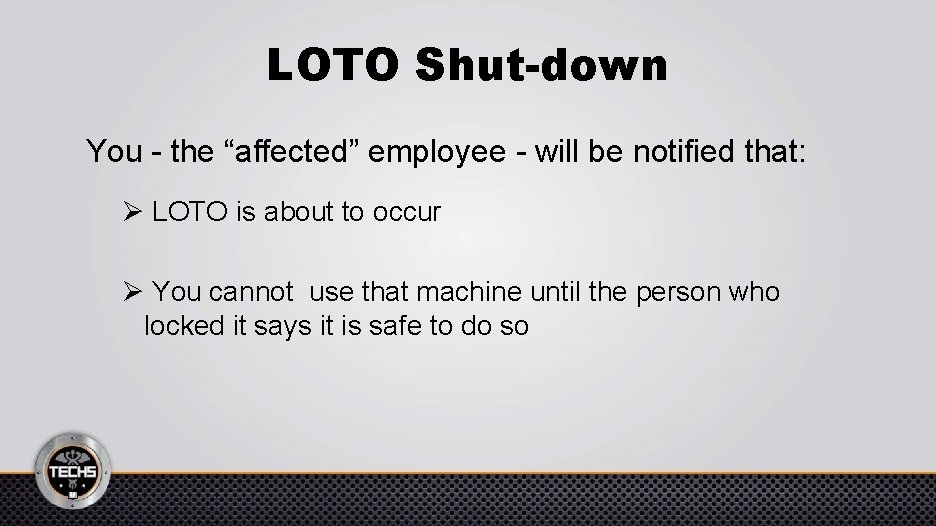 LOTO Shut-down

You - the “affected” employee - will be notified that:

➢ LOTO is about to occur

➢ You cannot use that machine until the person who locked it says it is safe to do so

TECHS